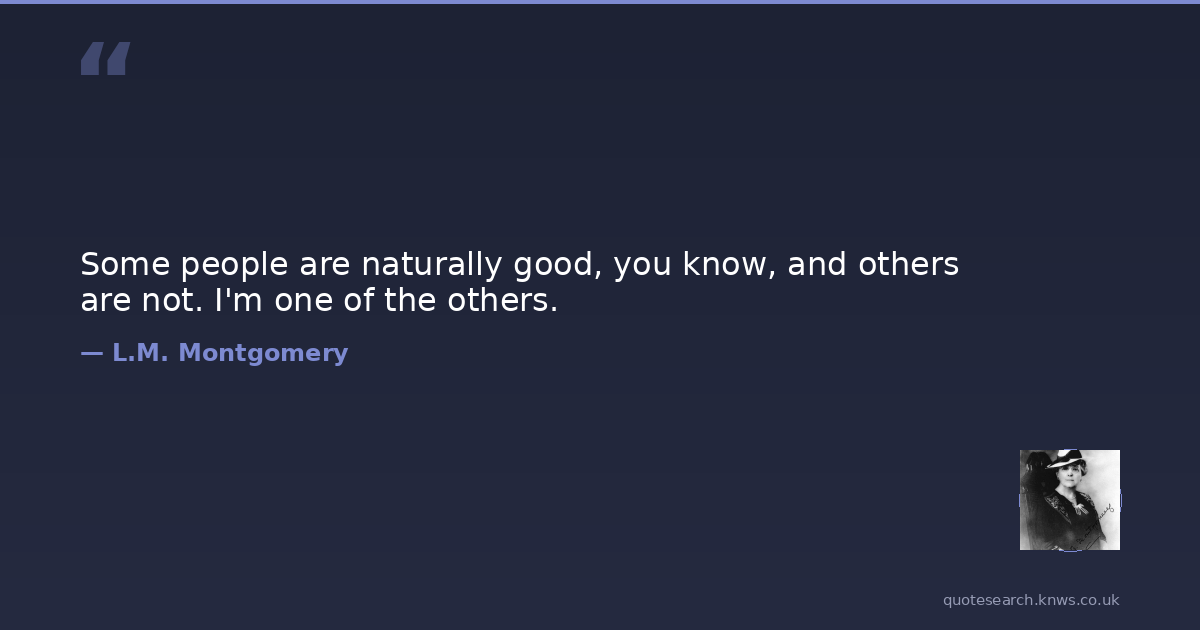 “

Some people are naturally good, you know, and others are not. I'm one of the others.

— L.M. Montgomery

quotesearch.knws.co.uk